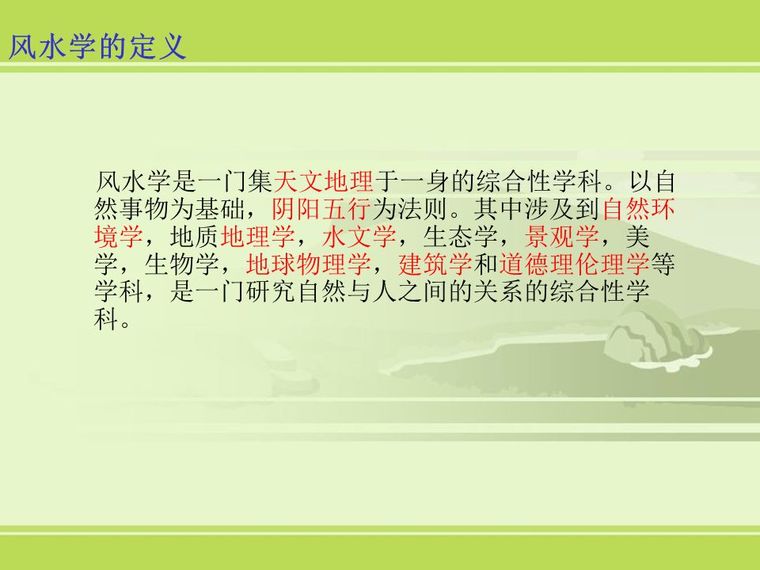 风水学的定义

风水学是一门集天文地理于一身的综合性学科。以自然事物为基础，阴阳五行为法则。其中涉及到自然环境学，地质地理学，水文学，生态学，景观学，美学，生物学，地球物理学，建筑学和道德理伦理学等学科，是一门研究自然与人之间的关系的综合性学科。